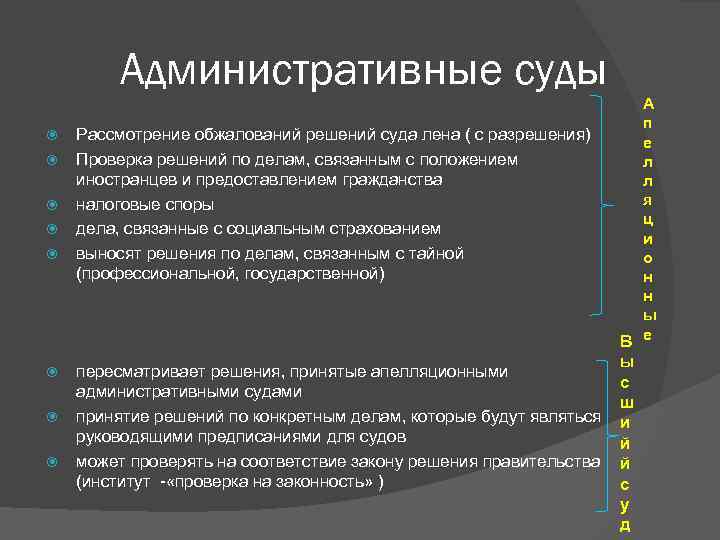 Административные суды

Рассмотрение обжалований решений суда лена ( с разрешения)
Проверка решений по делам, связанным с положением иностранцев и предоставлением гражданства
налоговые споры
дела, связанные с социальным страхованием
выносят решения по делам, связанным с тайной (профессиональной, государственной)

Апелляционные

пересматривает решения, принятые апелляционными административными судами
принятие решений по конкретным делам, которые будут являться руководящими предписаниями для судов
может проверять на соответствие закону решения правительства (институт -«проверка на законность» )

Высший суд